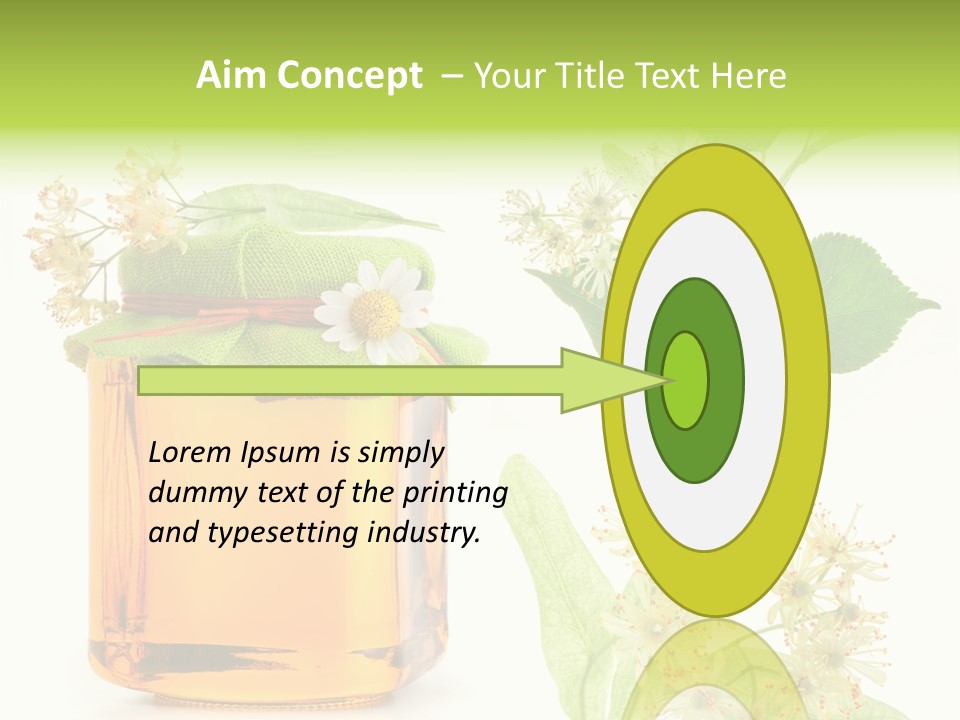 Aim Concept – Your Title Text Here

Lorem Ipsum is simply dummy text of the printing and typesetting industry.